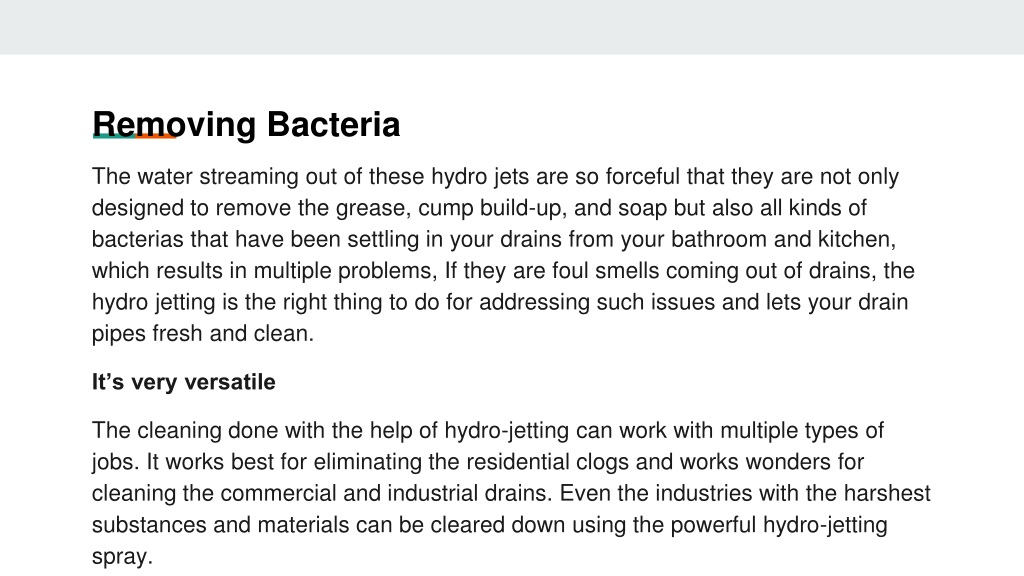 Removing Bacteria

The water streaming out of these hydro jets are so forceful that they are not only designed to remove the grease, cump build-up, and soap but also all kinds of bacterias that have been settling in your drains from your bathroom and kitchen, which results in multiple problems, If they are foul smells coming out of drains, the hydro jetting is the right thing to do for addressing such issues and lets your drain pipes fresh and clean.

It’s very versatile

The cleaning done with the help of hydro-jetting can work with multiple types of jobs. It works best for eliminating the residential clogs and works wonders for cleaning the commercial and industrial drains. Even the industries with the harshest substances and materials can be cleared down using the powerful hydro-jetting spray.